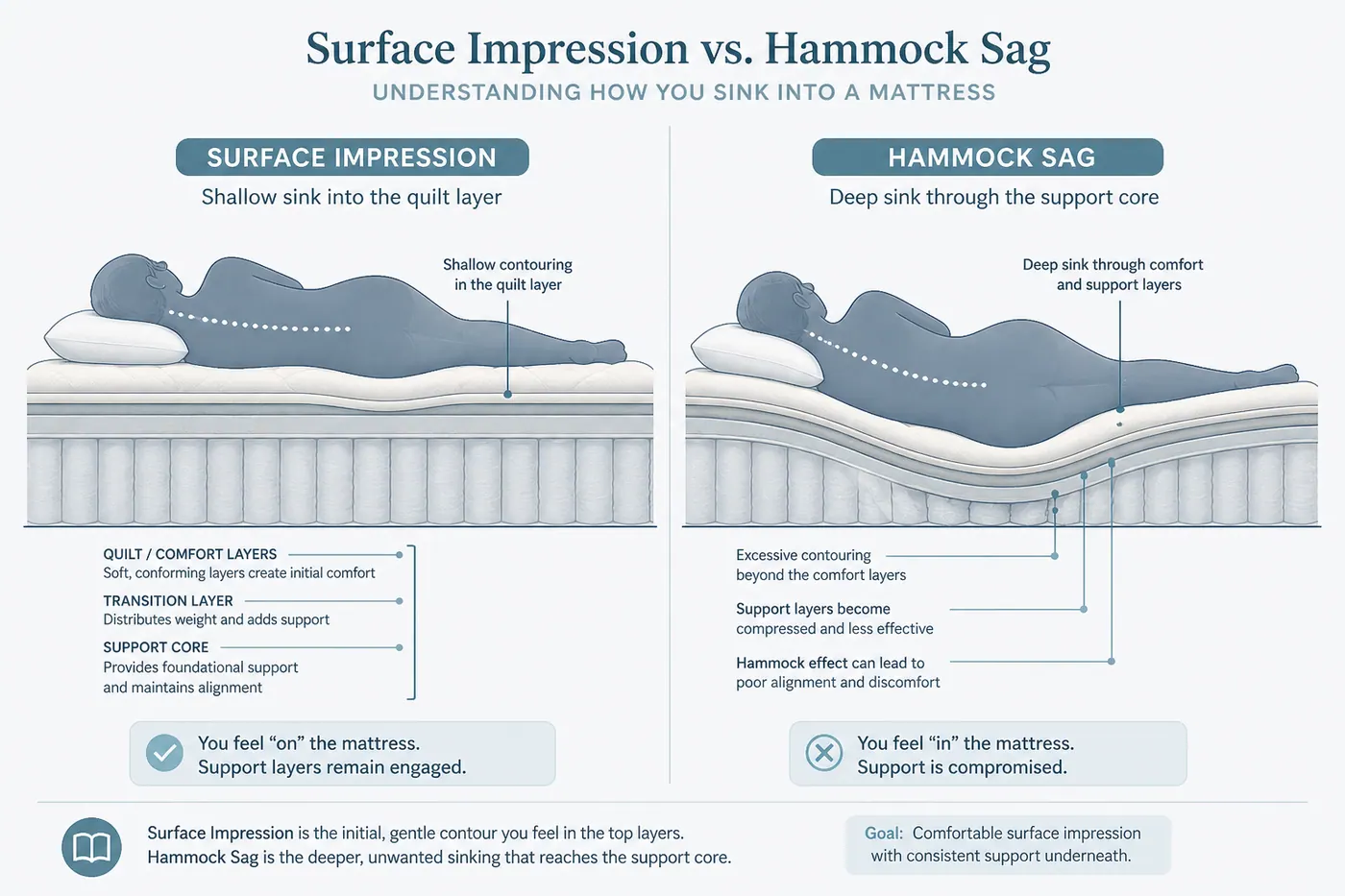 Surface Impression vs. Hammock Sag

UNDERSTANDING HOW YOU SINK INTO A MATTRESS

SURFACE IMPRESSION

Shallow sink into the quilt layer

Shallow contouring in the quilt layer

QUILT / COMFORT LAYERS
Soft, conforming layers create initial comfort

TRANSITION LAYER
Distributes weight and adds support

SUPPORT CORE
Provides foundational support and maintains alignment

You feel “on” the mattress.
Support layers remain engaged.

HAMMOCK SAG

Deep sink through the support core

Deep sink through comfort and support layers

Excessive contouring beyond the comfort layers

Support layers become compressed and less effective

Hammock effect can lead to poor alignment and discomfort

You feel “in” the mattress.
Support is compromised.

Surface Impression is the initial, gentle contour you feel in the top layers.
Hammock Sag is the deeper, unwanted sinking that reaches the support core.

Goal: Comfortable surface impression with consistent support underneath.